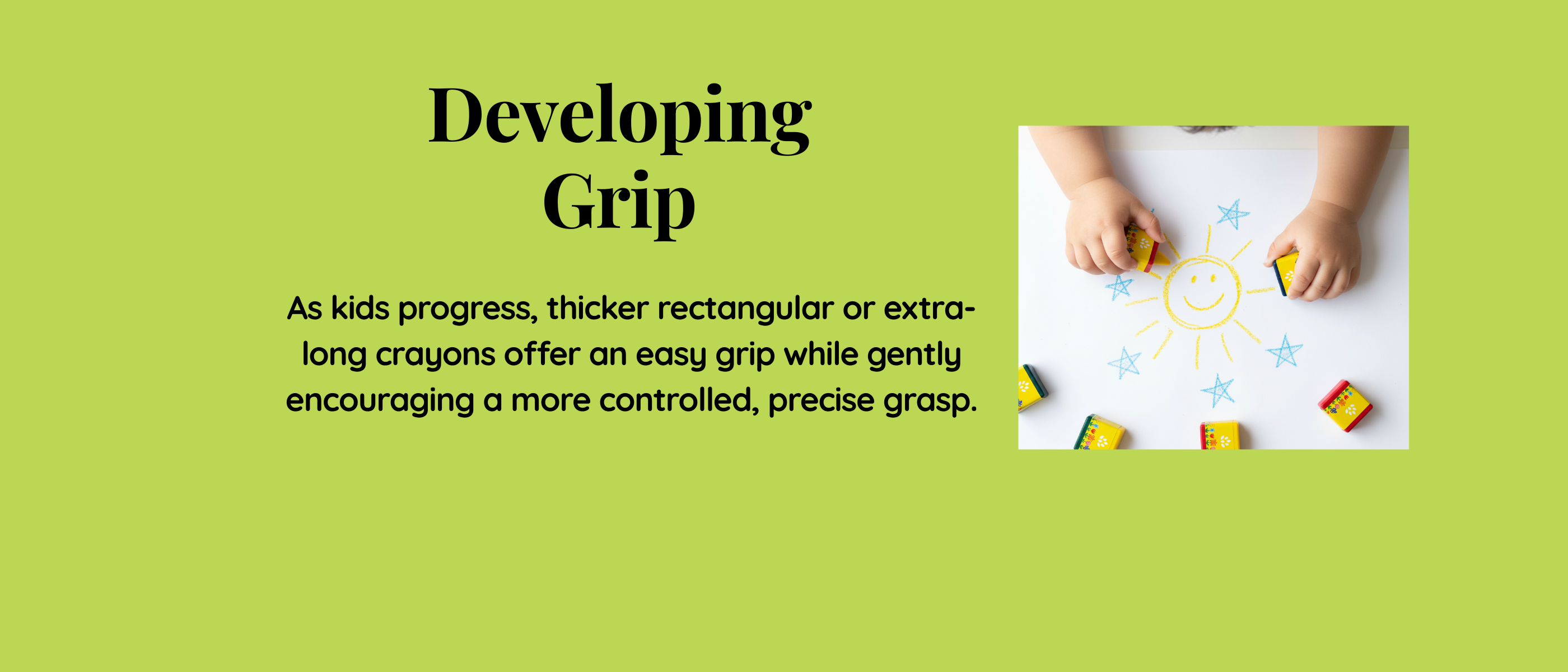 Developing Grip

As kids progress, thicker rectangular or extra-long crayons offer an easy grip while gently encouraging a more controlled, precise grasp.